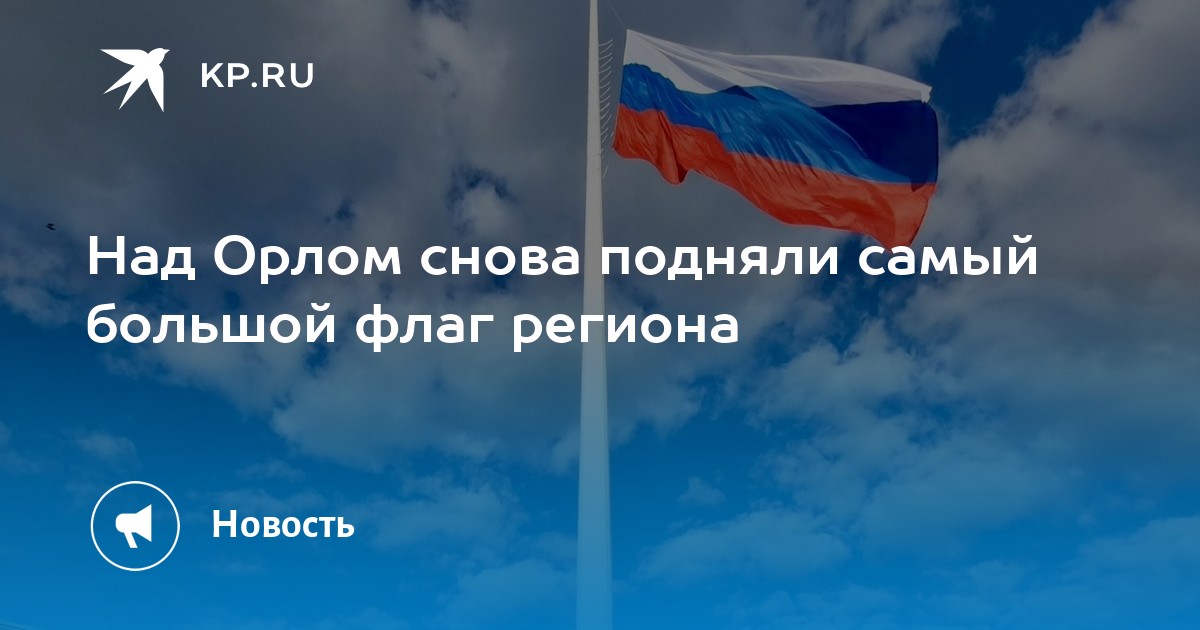 KP.RU

Над Орлом снова подняли самый большой флаг региона

Новость